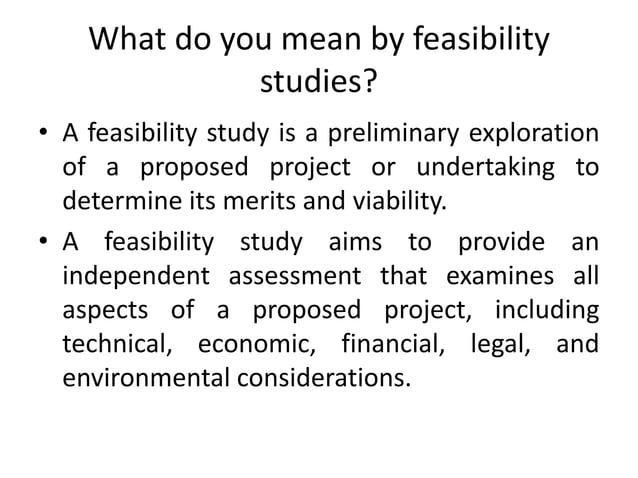 What do you mean by feasibility studies?

• A feasibility study is a preliminary exploration of a proposed project or undertaking to determine its merits and viability.

• A feasibility study aims to provide an independent assessment that examines all aspects of a proposed project, including technical, economic, financial, legal, and environmental considerations.